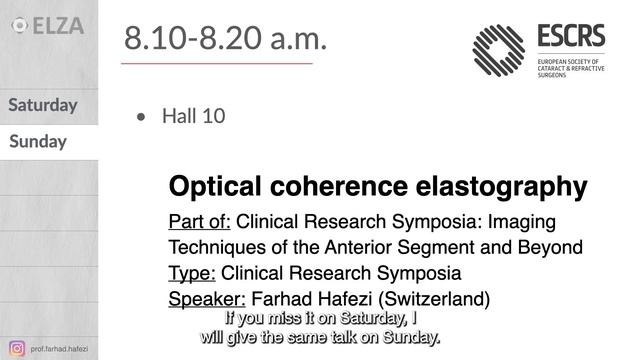 ELZA

Saturday

Sunday

prof.farhad.hafezi

8.10-8.20 a.m.

ESCRS
EUROPEAN SOCIETY OF CATARACT & REFRACTIVE SURGEONS

• Hall 10

Optical coherence elastography

Part of: Clinical Research Symposia: Imaging Techniques of the Anterior Segment and Beyond
Type: Clinical Research Symposia
Speaker: Farhad Hafezi (Switzerland)

If you miss it on Saturday, I will give the same talk on Sunday.